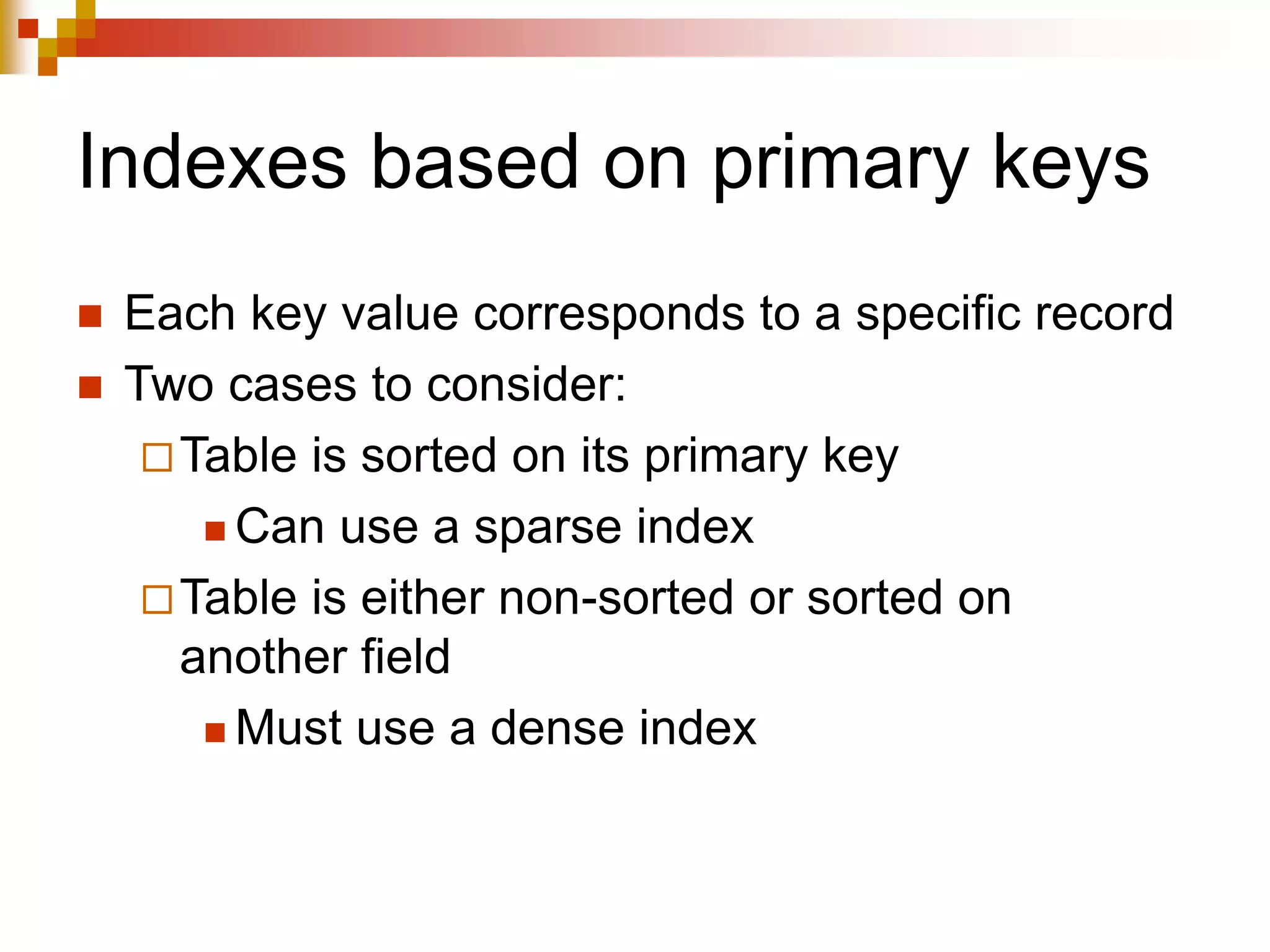 Indexes based on primary keys

Each key value corresponds to a specific record

Two cases to consider:

Table is sorted on its primary key

Can use a sparse index

Table is either non-sorted or sorted on another field

Must use a dense index